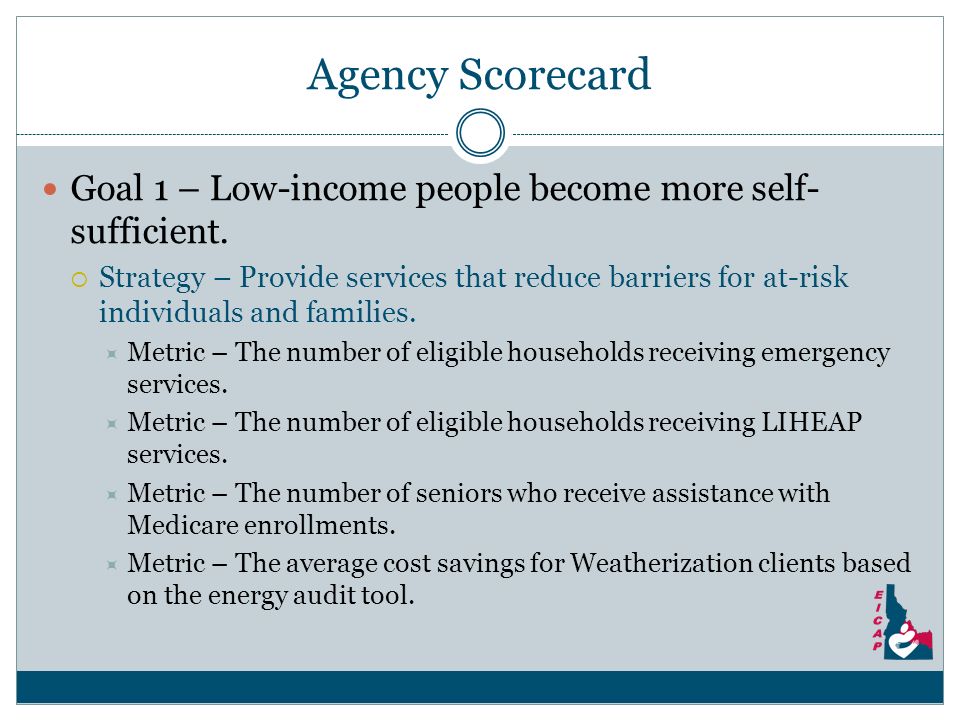 Agency Scorecard

Goal 1 – Low-income people become more self-sufficient.

Strategy – Provide services that reduce barriers for at-risk individuals and families.

Metric – The number of eligible households receiving emergency services.

Metric – The number of eligible households receiving LIHEAP services.

Metric – The number of seniors who receive assistance with Medicare enrollments.

Metric – The average cost savings for Weatherization clients based on the energy audit tool.

EICAP